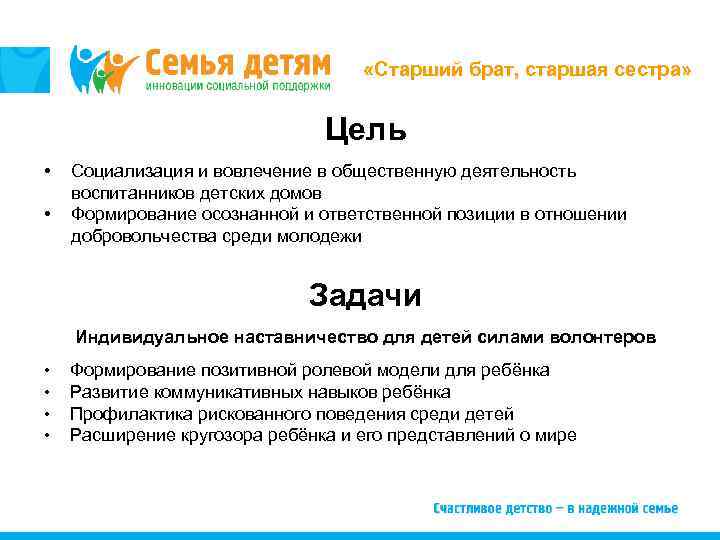 Семья детям
инновации социальной поддержки

«Старший брат, старшая сестра»

Цель

• Социализация и вовлечение в общественную деятельность воспитанников детских домов
• Формирование осознанной и ответственной позиции в отношении добровольчества среди молодежи

Задачи

Индивидуальное наставничество для детей силами волонтеров

• Формирование позитивной ролевой модели для ребёнка
• Развитие коммуникативных навыков ребёнка
• Профилактика рискованного поведения среди детей
• Расширение кругозора ребёнка и его представлений о мире

Счастливое детство – в надежной семье